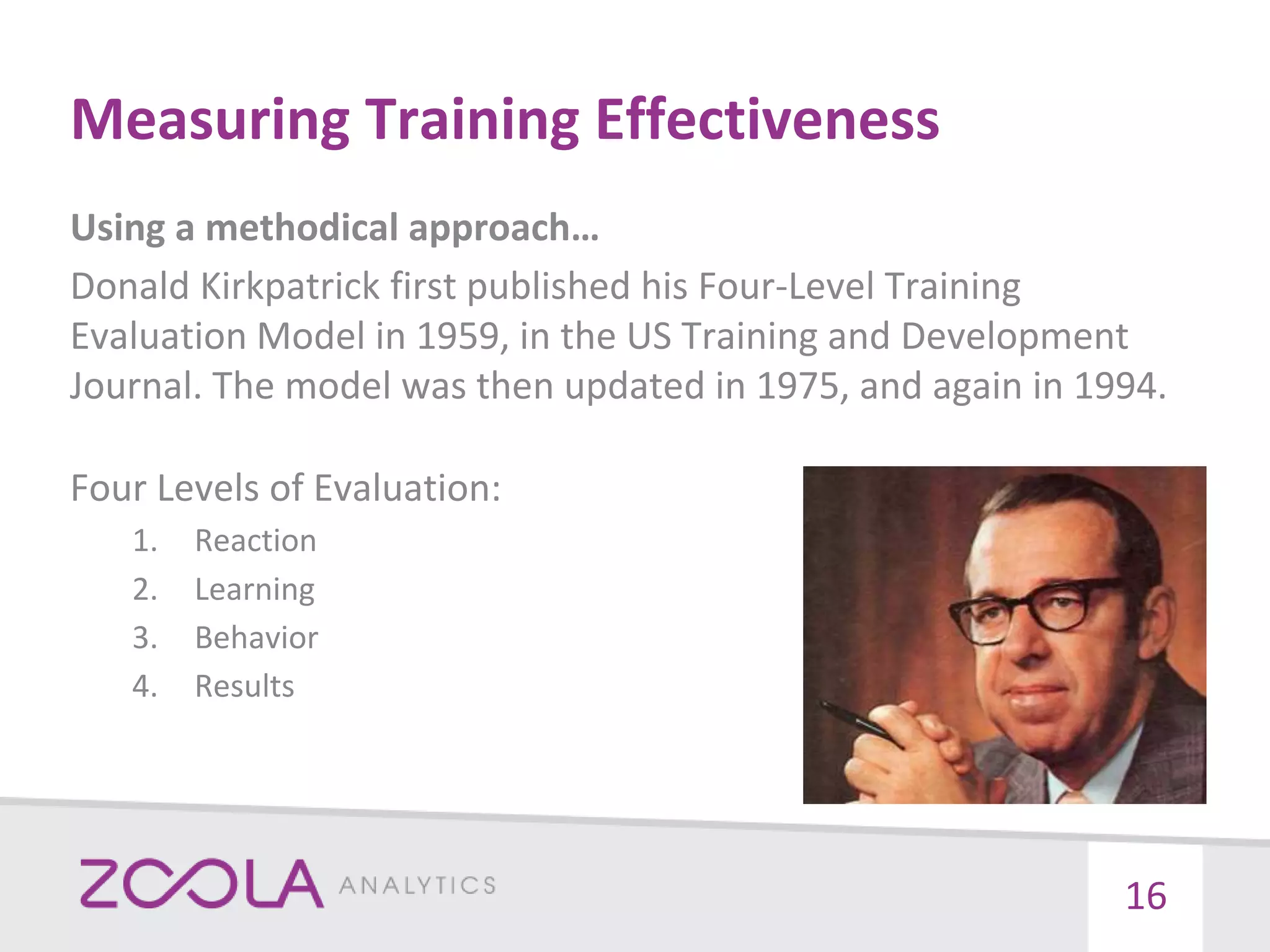 Measuring Training Effectiveness

Using a methodical approach…

Donald Kirkpatrick first published his Four-Level Training Evaluation Model in 1959, in the US Training and Development Journal. The model was then updated in 1975, and again in 1994.

Four Levels of Evaluation:

1. Reaction
2. Learning
3. Behavior
4. Results

ZOOLA ANALYTICS

16